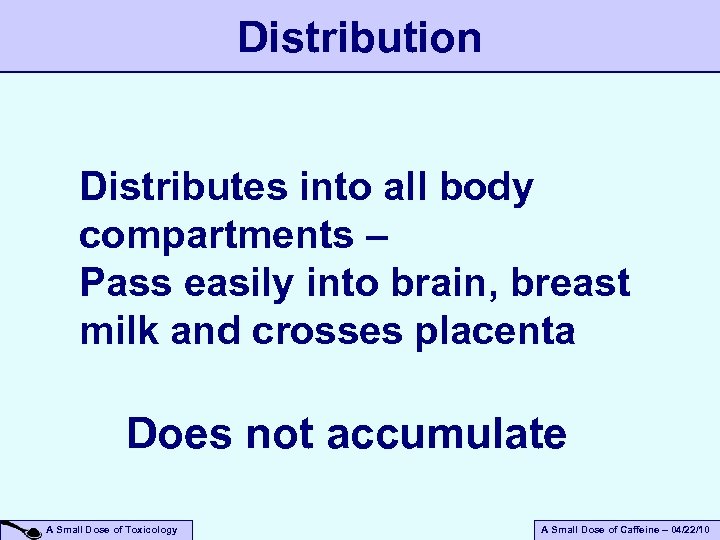 Distribution

Distributes into all body compartments –
Pass easily into brain, breast milk and crosses placenta

Does not accumulate

A Small Dose of Toxicology

A Small Dose of Caffeine – 04/22/10